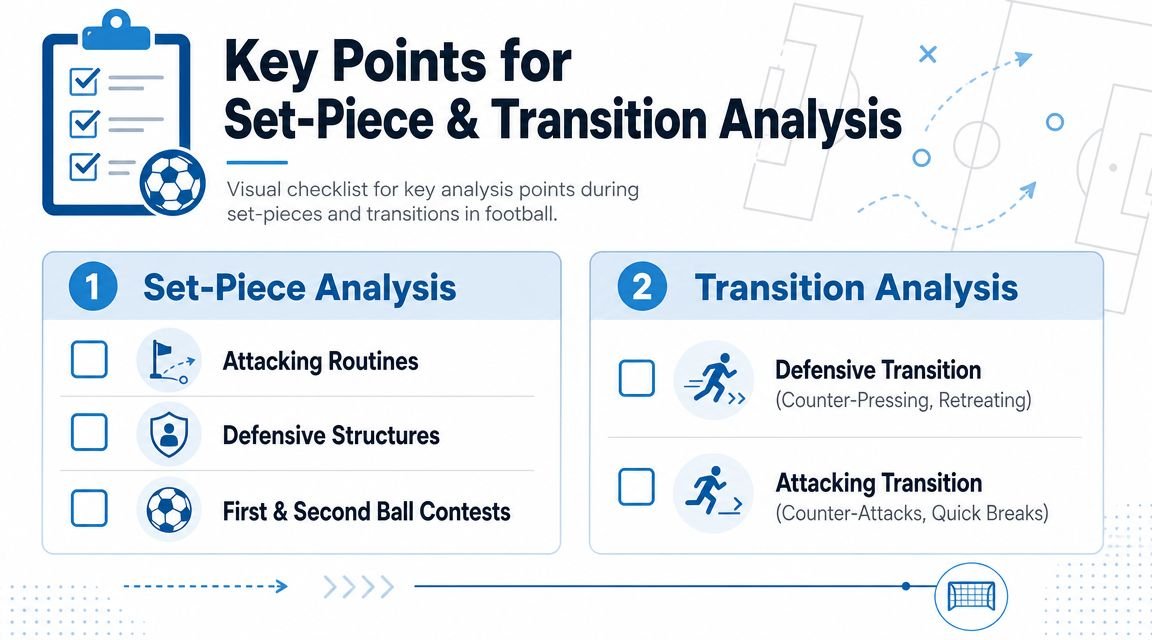 Key Points for Set-Piece & Transition Analysis

Visual checklist for key analysis points during set-pieces and transitions in football.

1 Set-Piece Analysis

Attacking Routines

Defensive Structures

First & Second Ball Contests

2 Transition Analysis

Defensive Transition
(Counter-Pressing, Retreating)

Attacking Transition
(Counter-Attacks, Quick Breaks)